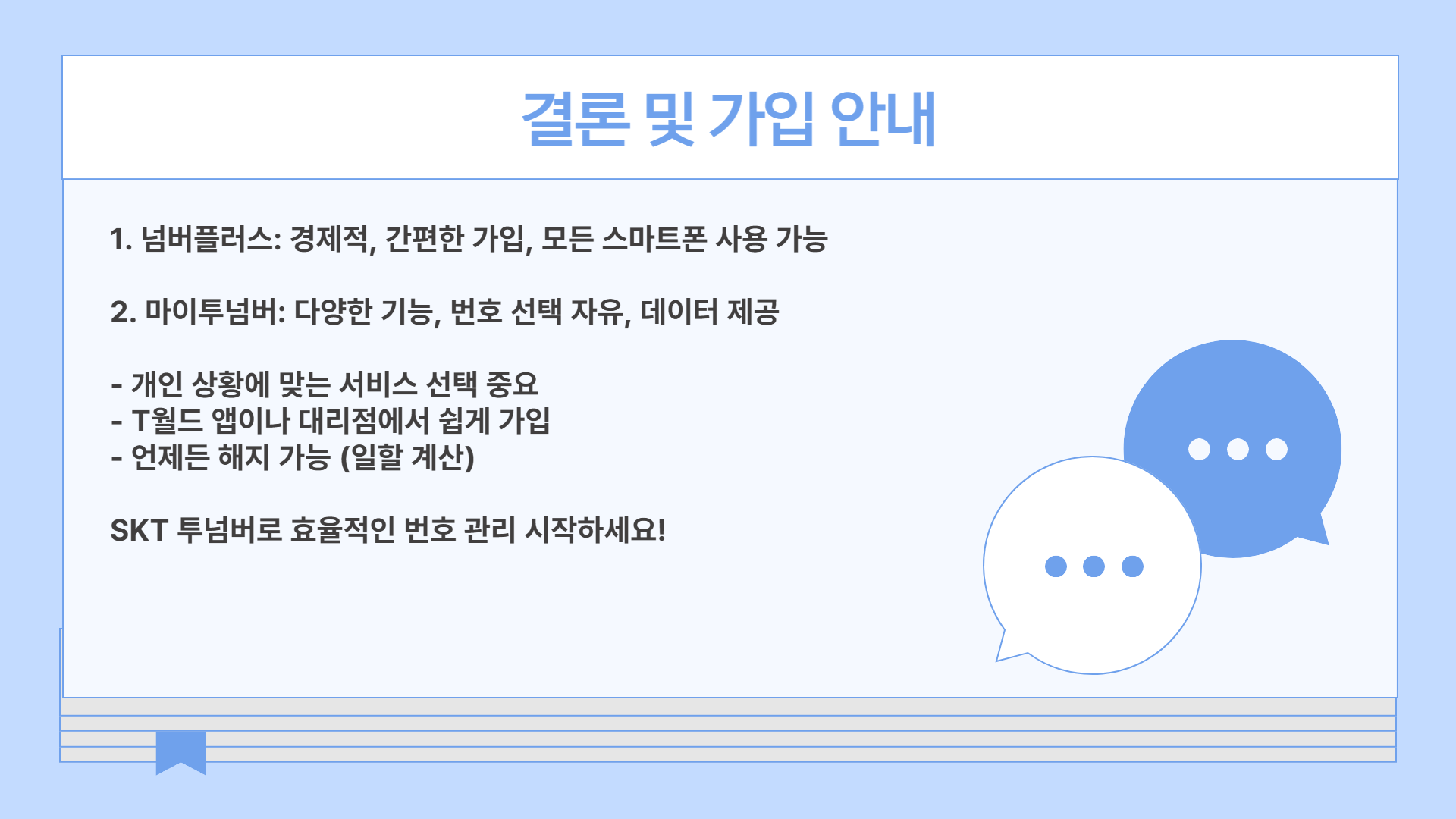 결론 및 가입 안내

1. 넘버플러스: 경제적, 간편한 가입, 모든 스마트폰 사용 가능

2. 마이투넘버: 다양한 기능, 번호 선택 자유, 데이터 제공

- 개인 상황에 맞는 서비스 선택 중요
- T월드 앱이나 대리점에서 쉽게 가입
- 언제든 해지 가능 (일할 계산)

SKT 투넘버로 효율적인 번호 관리 시작하세요!